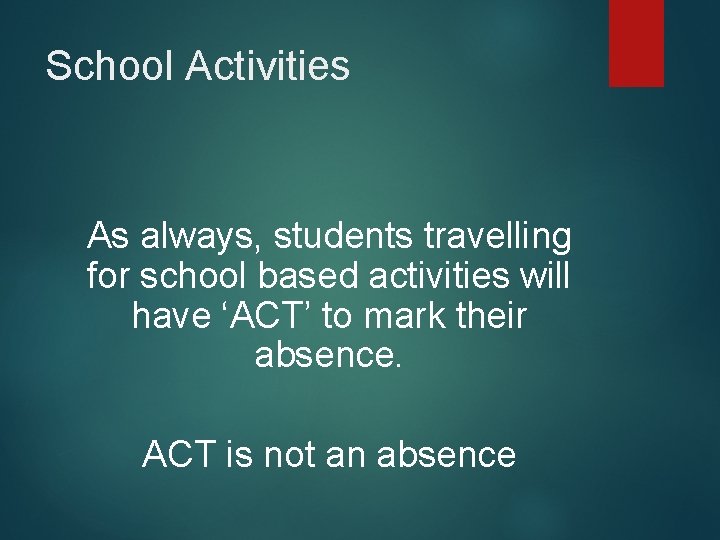 School Activities

As always, students travelling for school based activities will have ‘ACT’ to mark their absence.

ACT is not an absence